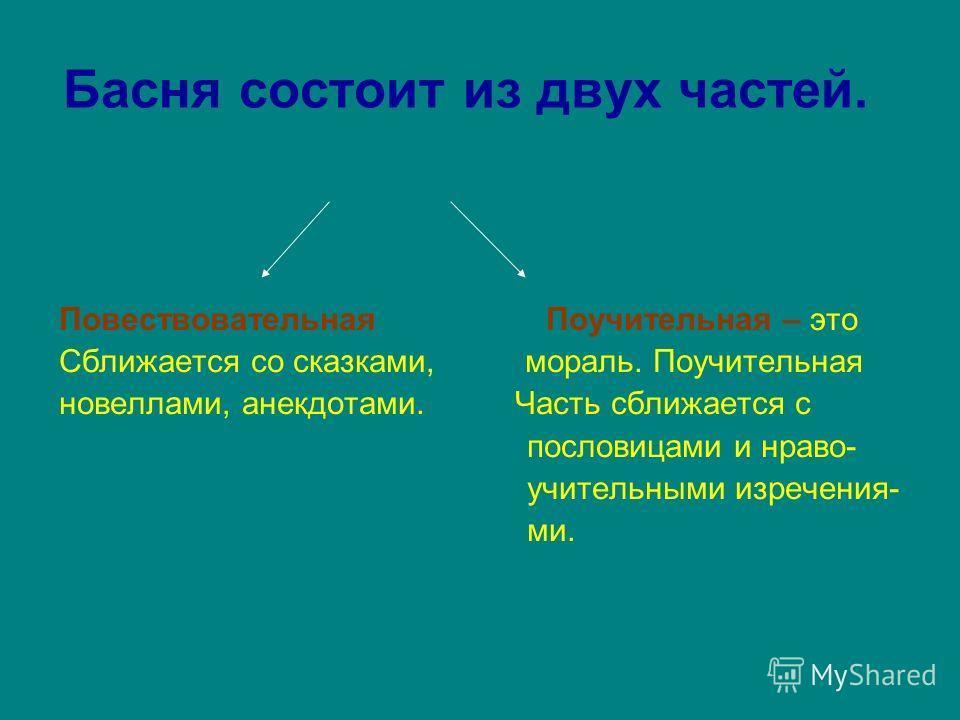 Басня состоит из двух частей.

Повествовательная
Сближается со сказками, новеллами, анекдотами.

Поучительная – это мораль. Поучительная Часть сближается с пословицами и нравоучительными изречениями.

MyShared